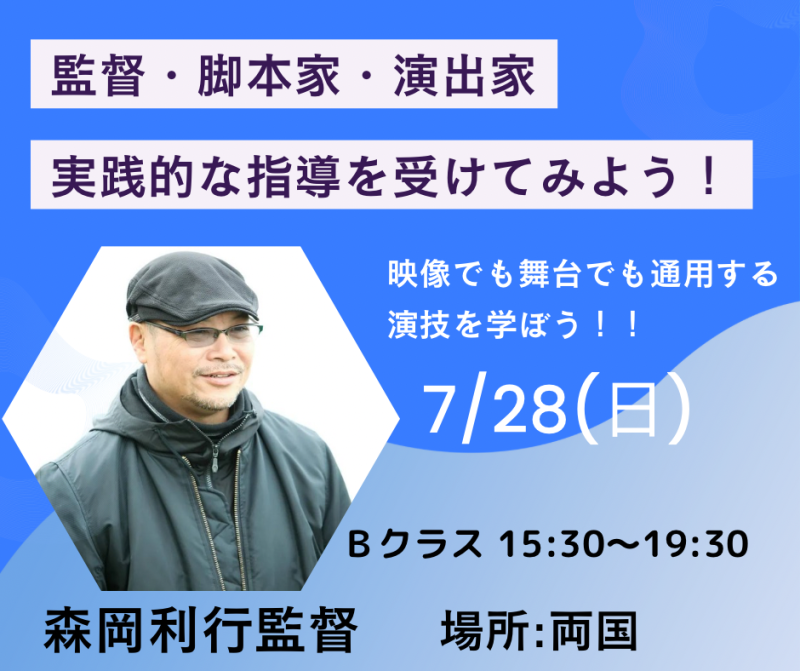 監督・脚本家・演出家

実践的な指導を受けてみよう！

映像でも舞台でも通用する演技を学ぼう！！

7/28(日)

Bクラス 15:30〜19:30

森岡利行監督

場所:両国